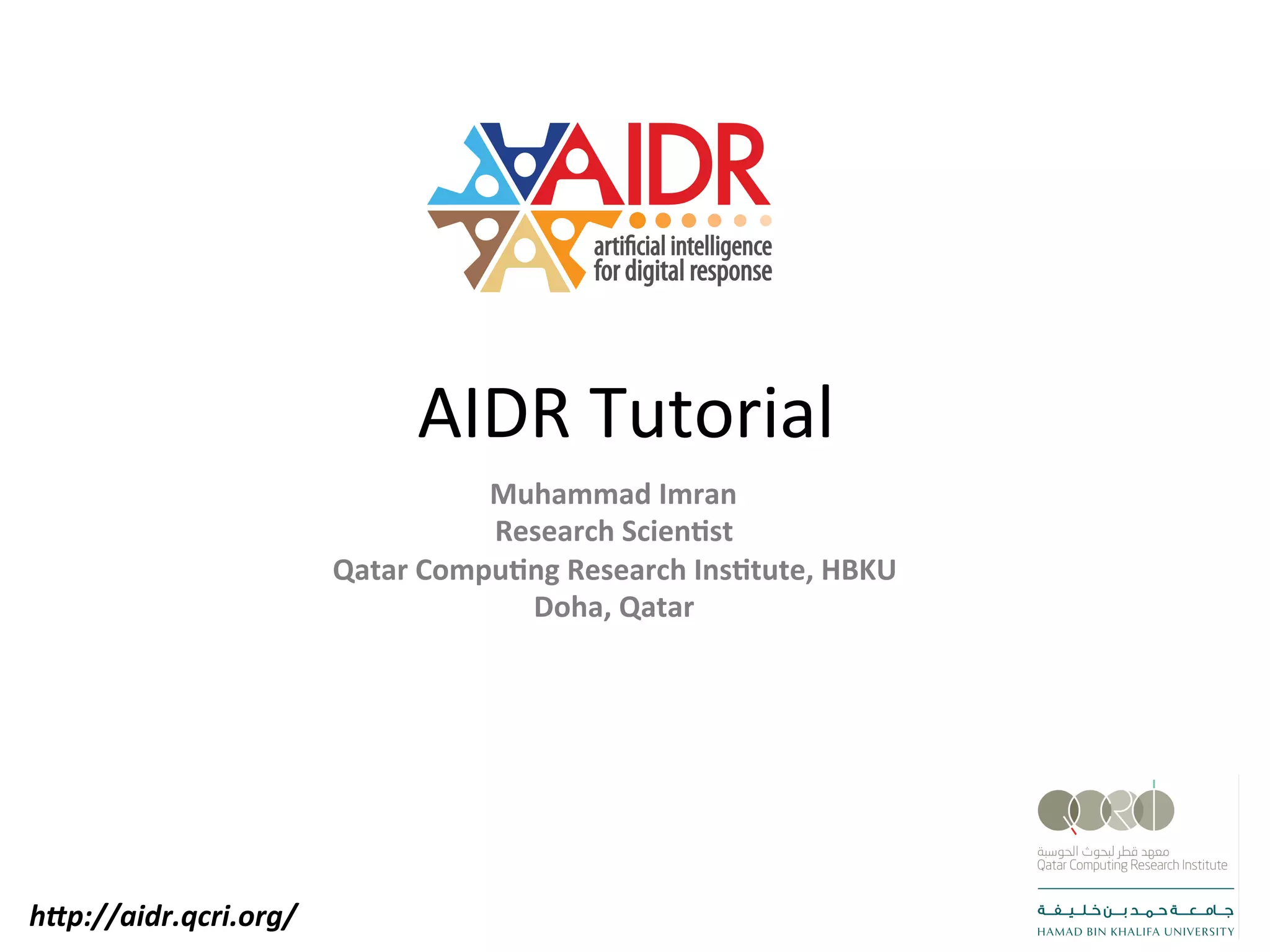 AIDR
artificial intelligence for digital response

AIDR Tutorial

Muhammad Imran
Research Scientist
Qatar Computing Research Institute, HBKU
Doha, Qatar

http://aidr.qcri.org/

QCRI
معهد قطر لبحوث الحوسبة
Qatar Computing Research Institute

جامعة حمد بن خليفة
HAMAD BIN KHALIFA UNIVERSITY